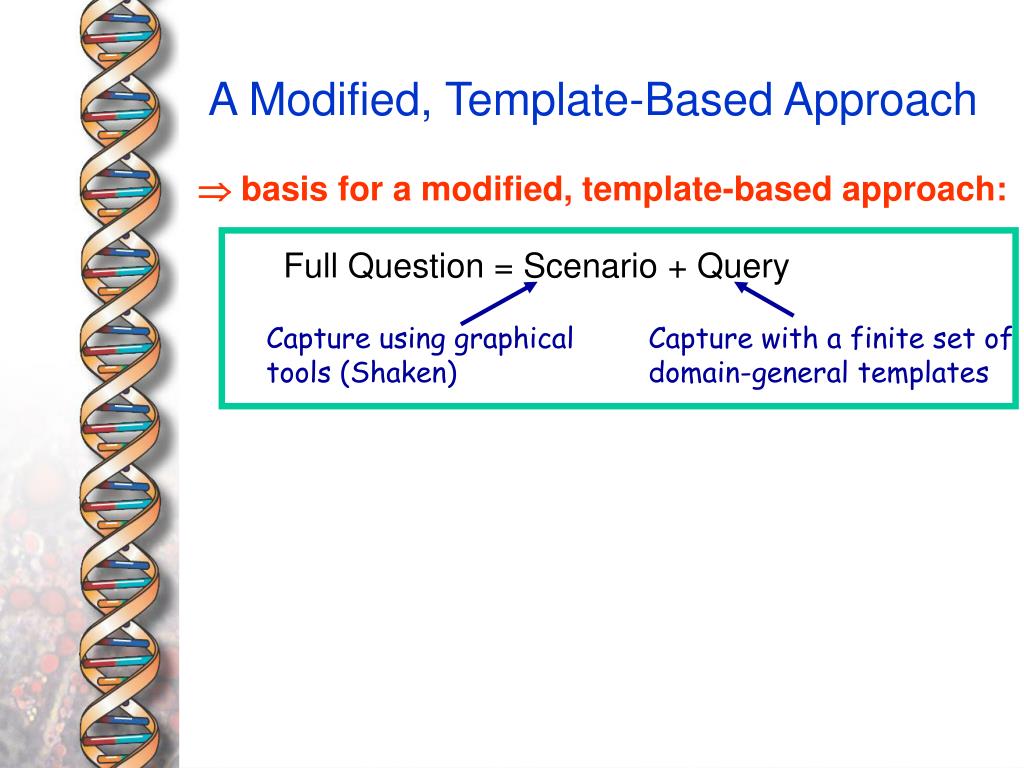 A Modified, Template-Based Approach

$\Rightarrow$ basis for a modified, template-based approach:

Full Question = Scenario + Query

Capture using graphical tools (Shaken)

Capture with a finite set of domain-general templates